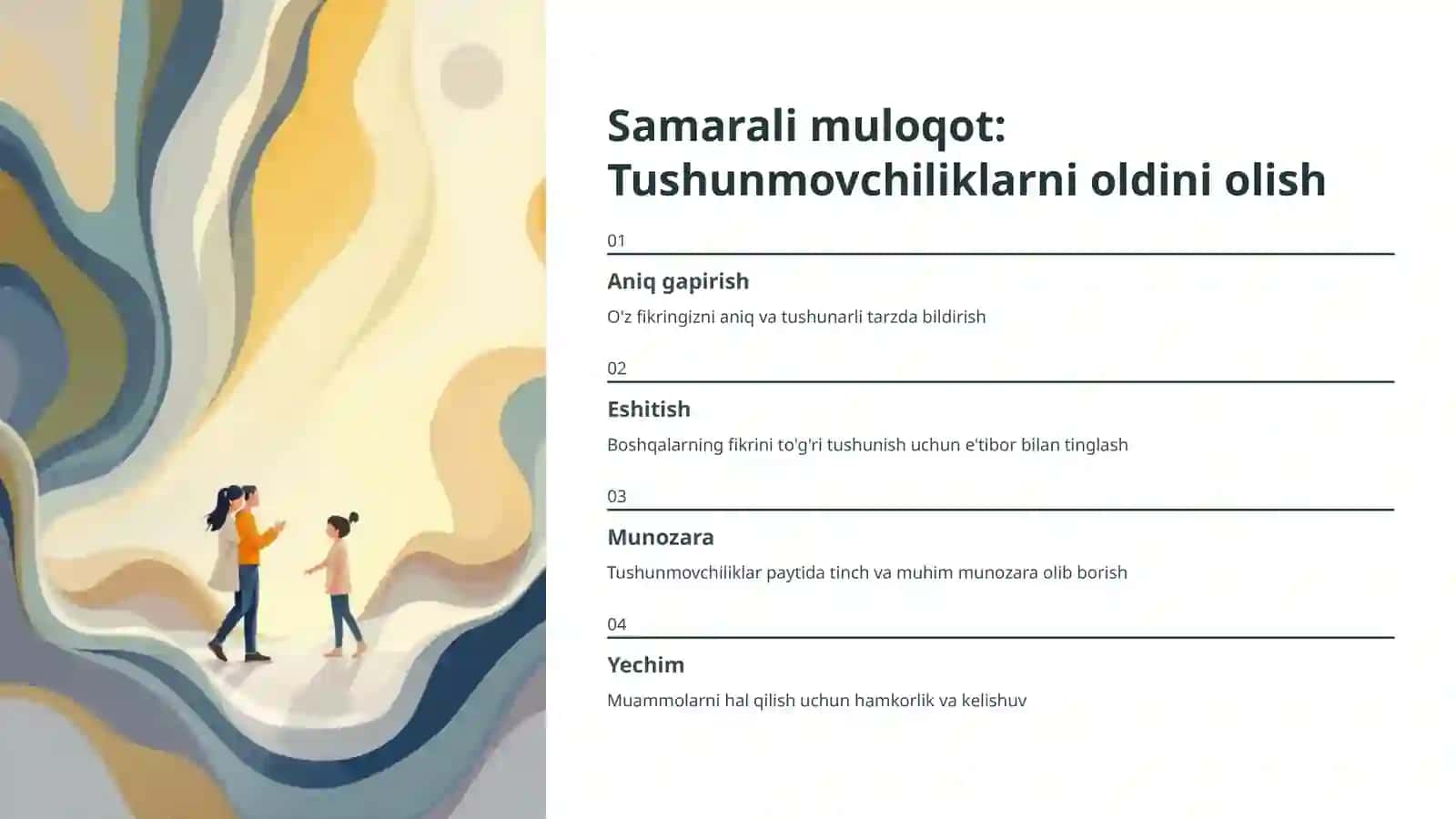 Samarali muloqot: Tushunmovchiliklarni oldini olish

01

Aniq gapirish

O'z fikringizni aniq va tushunarli tarzda bildirish

02

Eshitish

Boshqalarning fikrini to'g'ri tushunish uchun e'tibor bilan tinglash

03

Munozara

Tushunmovchiliklar paytida tinch va muhim munozara olib borish

04

Yechim

Muammolarni hal qilish uchun hamkorlik va kelishuv